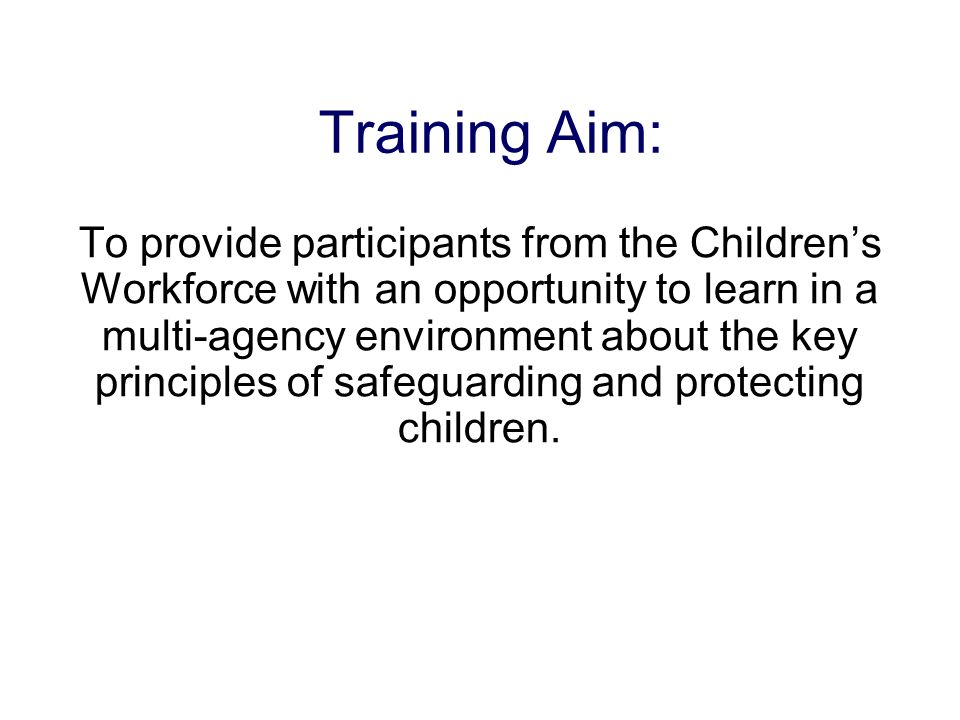 Training Aim:

To provide participants from the Children’s Workforce with an opportunity to learn in a multi-agency environment about the key principles of safeguarding and protecting children.